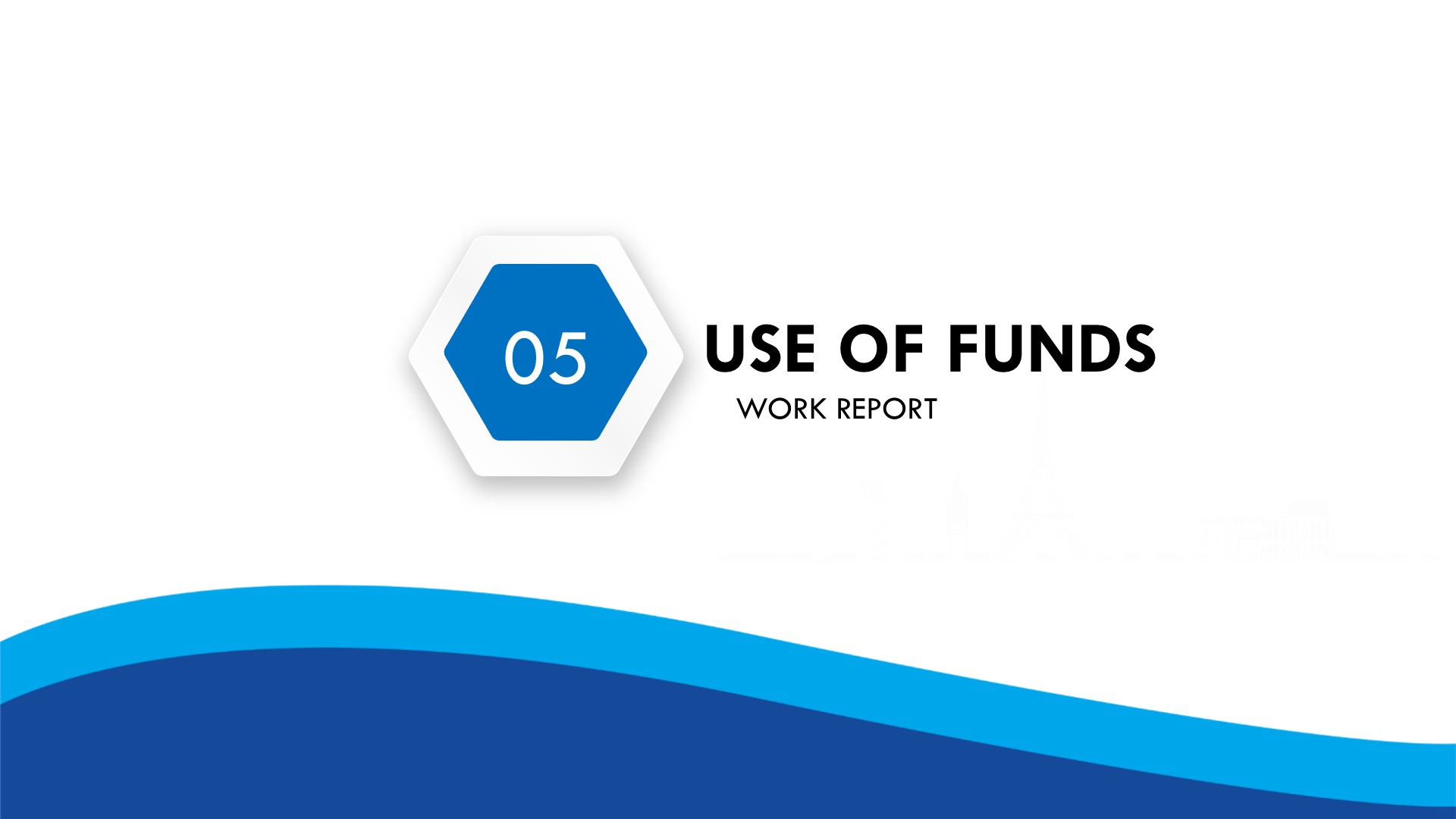 05

USE OF FUNDS

WORK REPORT